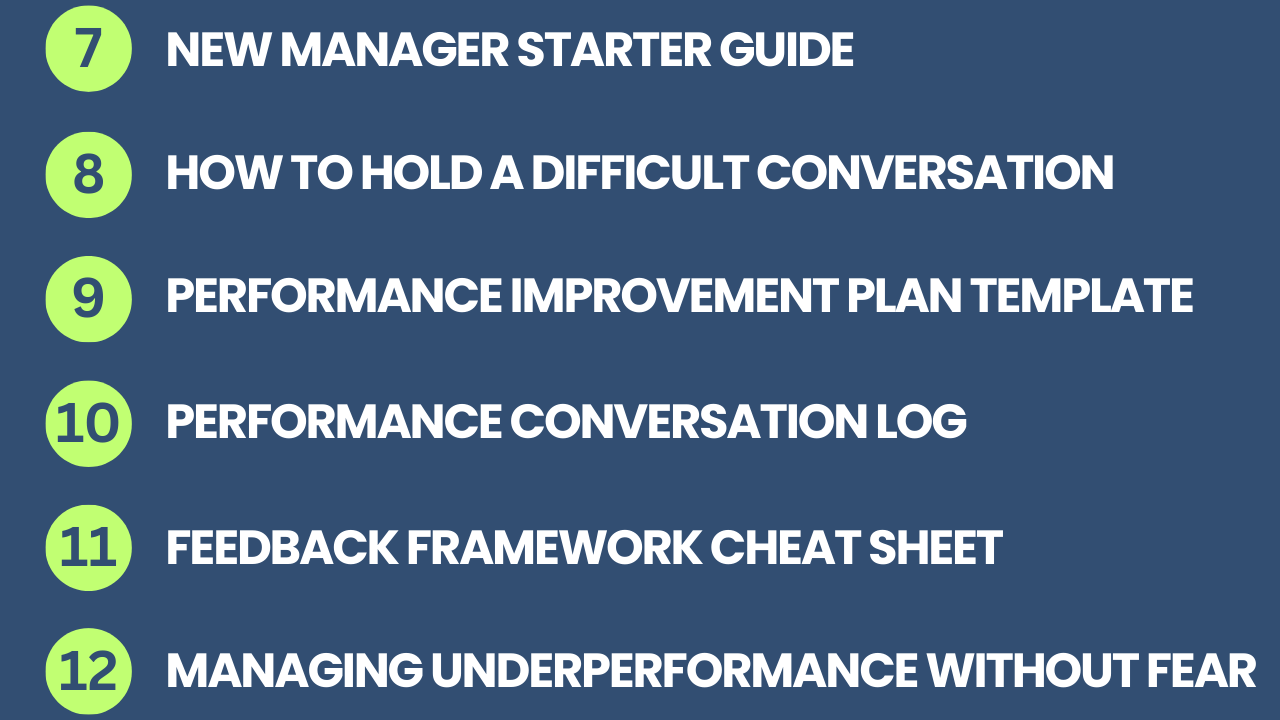 7 NEW MANAGER STARTER GUIDE

8 HOW TO HOLD A DIFFICULT CONVERSATION

9 PERFORMANCE IMPROVEMENT PLAN TEMPLATE

10 PERFORMANCE CONVERSATION LOG

11 FEEDBACK FRAMEWORK CHEAT SHEET

12 MANAGING UNDERPERFORMANCE WITHOUT FEAR